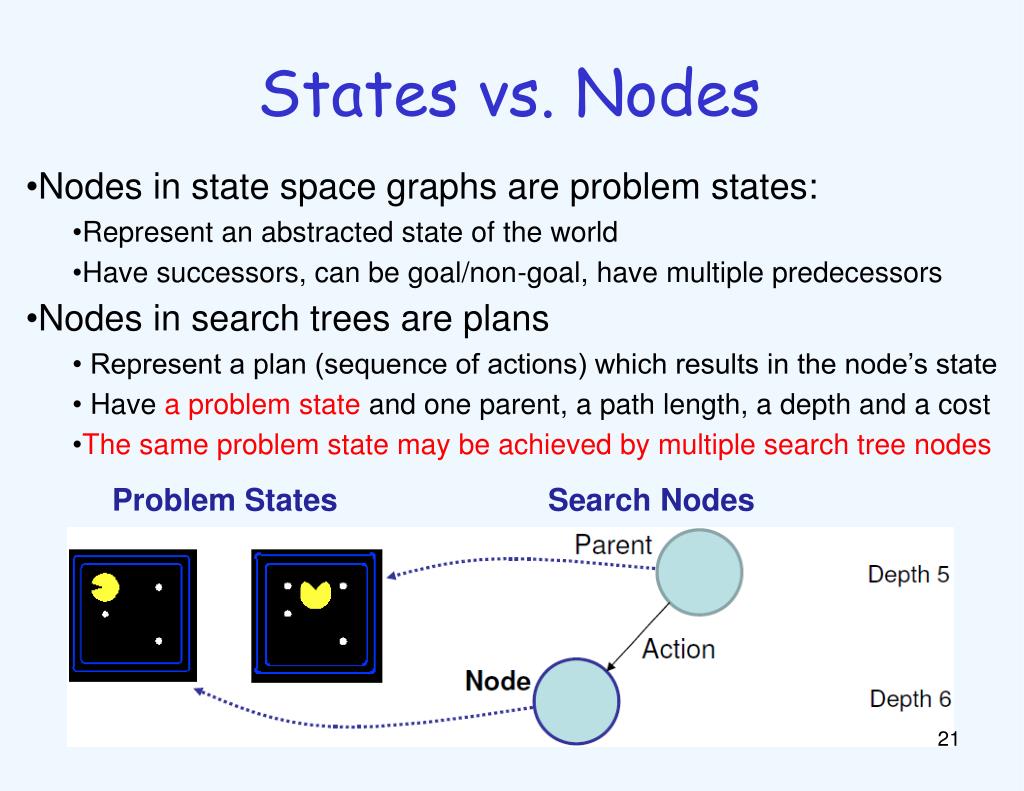 States vs. Nodes

•Nodes in state space graphs are problem states:

•Represent an abstracted state of the world

•Have successors, can be goal/non-goal, have multiple predecessors

•Nodes in search trees are plans

• Represent a plan (sequence of actions) which results in the node's state

• Have a problem state and one parent, a path length, a depth and a cost

•The same problem state may be achieved by multiple search tree nodes

Problem States

Search Nodes

Parent

Depth 5

Action

Node

Depth 6

21